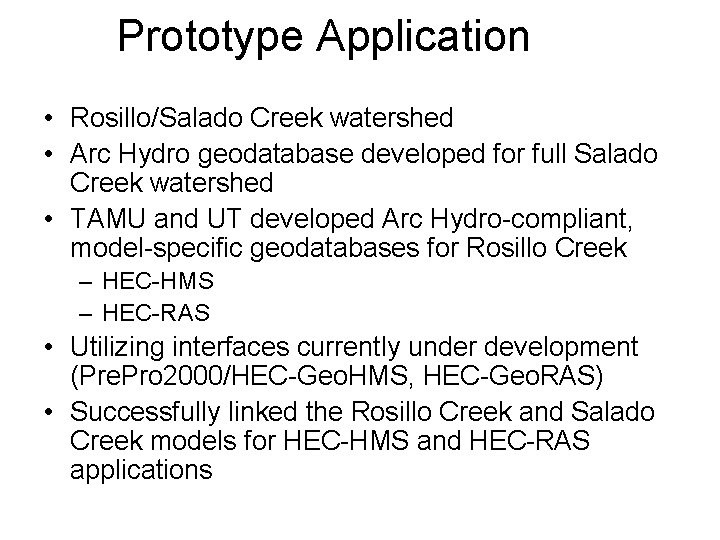 Prototype Application

• Rosillo/Salado Creek watershed
• Arc Hydro geodatabase developed for full Salado Creek watershed
• TAMU and UT developed Arc Hydro-compliant, model-specific geodatabases for Rosillo Creek
– HEC-HMS
– HEC-RAS
• Utilizing interfaces currently under development (PrePro2000/HEC-GeoHMS, HEC-GeoRAS)
• Successfully linked the Rosillo Creek and Salado Creek models for HEC-HMS and HEC-RAS applications